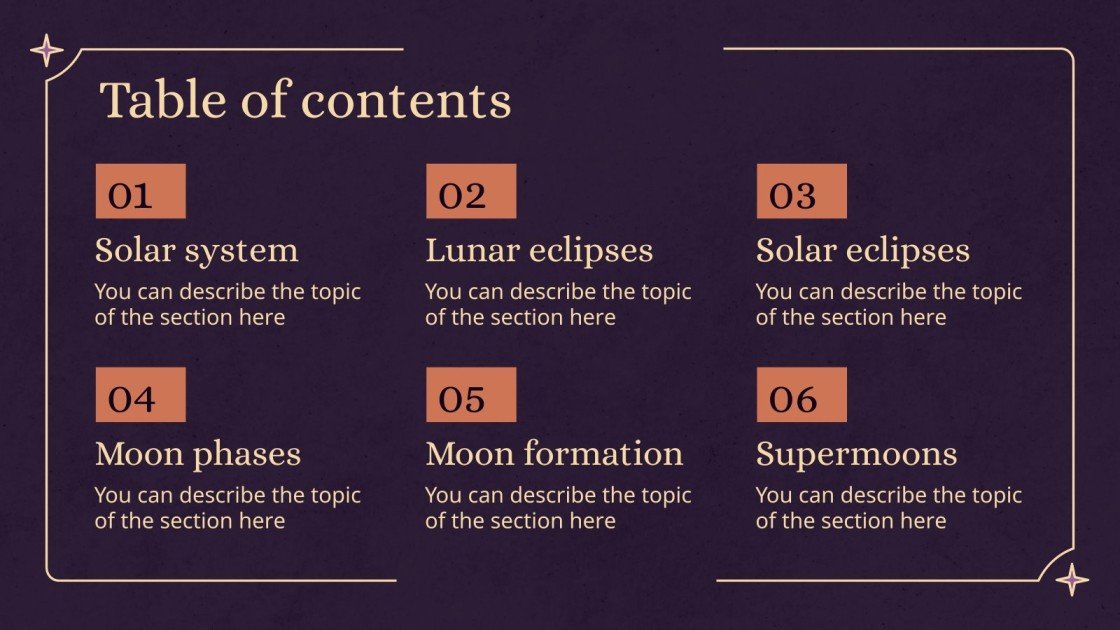 Table of contents

01
Solar system
You can describe the topic of the section here

02
Lunar eclipses
You can describe the topic of the section here

03
Solar eclipses
You can describe the topic of the section here

04
Moon phases
You can describe the topic of the section here

05
Moon formation
You can describe the topic of the section here

06
Supermoons
You can describe the topic of the section here